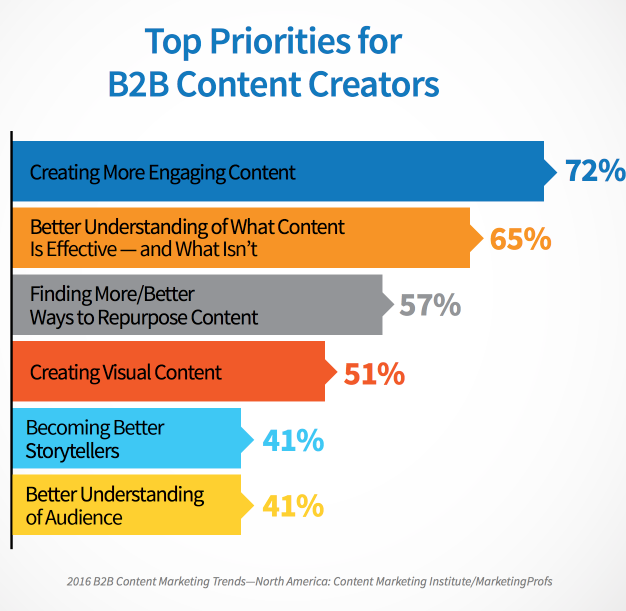 Top Priorities for B2B Content Creators

Creating More Engaging Content 72%

Better Understanding of What Content Is Effective — and What Isn't 65%

Finding More/Better Ways to Repurpose Content 57%

Creating Visual Content 51%

Becoming Better Storytellers 41%

Better Understanding of Audience 41%

2016 B2B Content Marketing Trends—North America: Content Marketing Institute/MarketingProfs